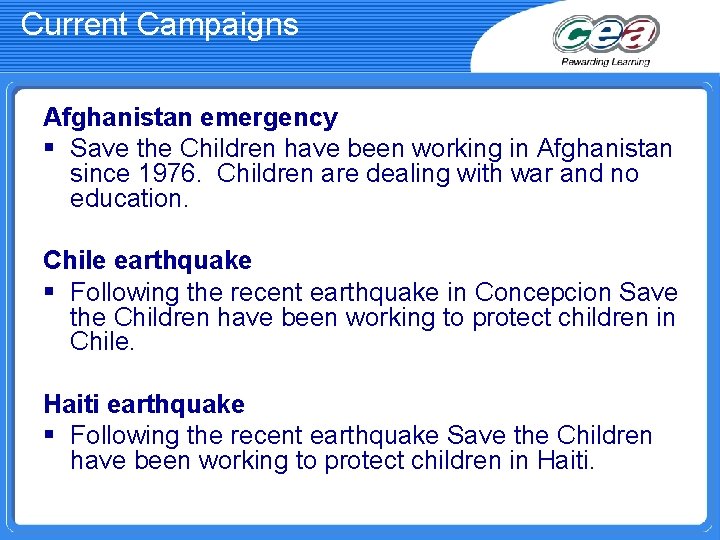 Current Campaigns

cea
Rewarding Learning

Afghanistan emergency

▪ Save the Children have been working in Afghanistan since 1976. Children are dealing with war and no education.

Chile earthquake

▪ Following the recent earthquake in Concepcion Save the Children have been working to protect children in Chile.

Haiti earthquake

▪ Following the recent earthquake Save the Children have been working to protect children in Haiti.